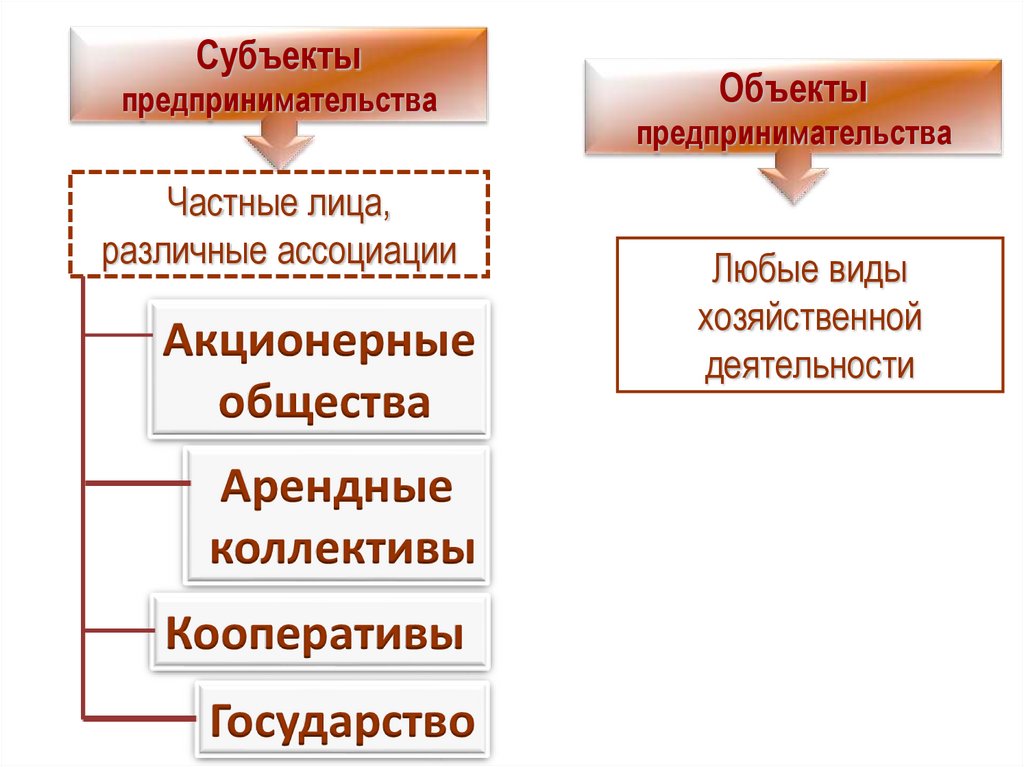 Субъекты предпринимательства

Частные лица, различные ассоциации

Акционерные общества

Арендные коллективы

Кооперативы

Государство

Объекты предпринимательства

Любые виды хозяйственной деятельности